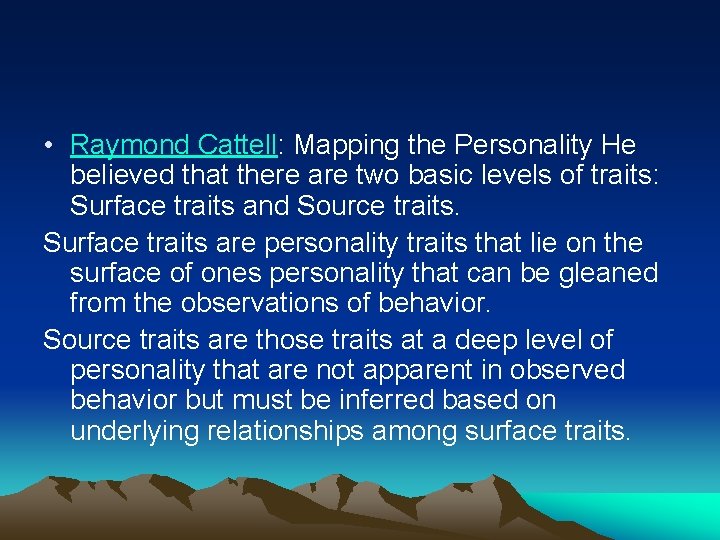 • Raymond Cattell: Mapping the Personality He believed that there are two basic levels of traits: Surface traits and Source traits.

Surface traits are personality traits that lie on the surface of ones personality that can be gleaned from the observations of behavior.

Source traits are those traits at a deep level of personality that are not apparent in observed behavior but must be inferred based on underlying relationships among surface traits.